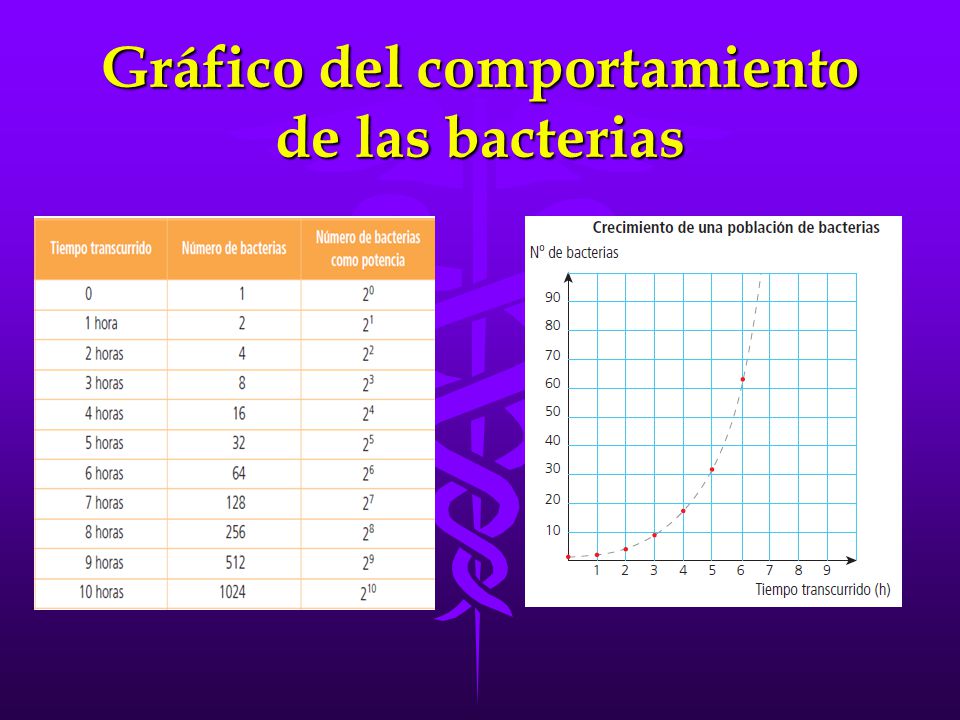 Gráfico del comportamiento de las bacterias

| Tiempo transcurrido | Número de bacterias | Número de bacterias como potencia |
|---|---|---|
| 0 | 1 | $2^0$ |
| 1 hora | 2 | $2^1$ |
| 2 horas | 4 | $2^2$ |
| 3 horas | 8 | $2^3$ |
| 4 horas | 16 | $2^4$ |
| 5 horas | 32 | $2^5$ |
| 6 horas | 64 | $2^6$ |
| 7 horas | 128 | $2^7$ |
| 8 horas | 256 | $2^8$ |
| 9 horas | 512 | $2^9$ |
| 10 horas | 1024 | $2^{10}$ |

Crecimiento de una población de bacterias

Nº de bacterias

90
80
70
60
50
40
30
20
10

1 2 3 4 5 6 7 8 9

Tiempo transcurrido (h)